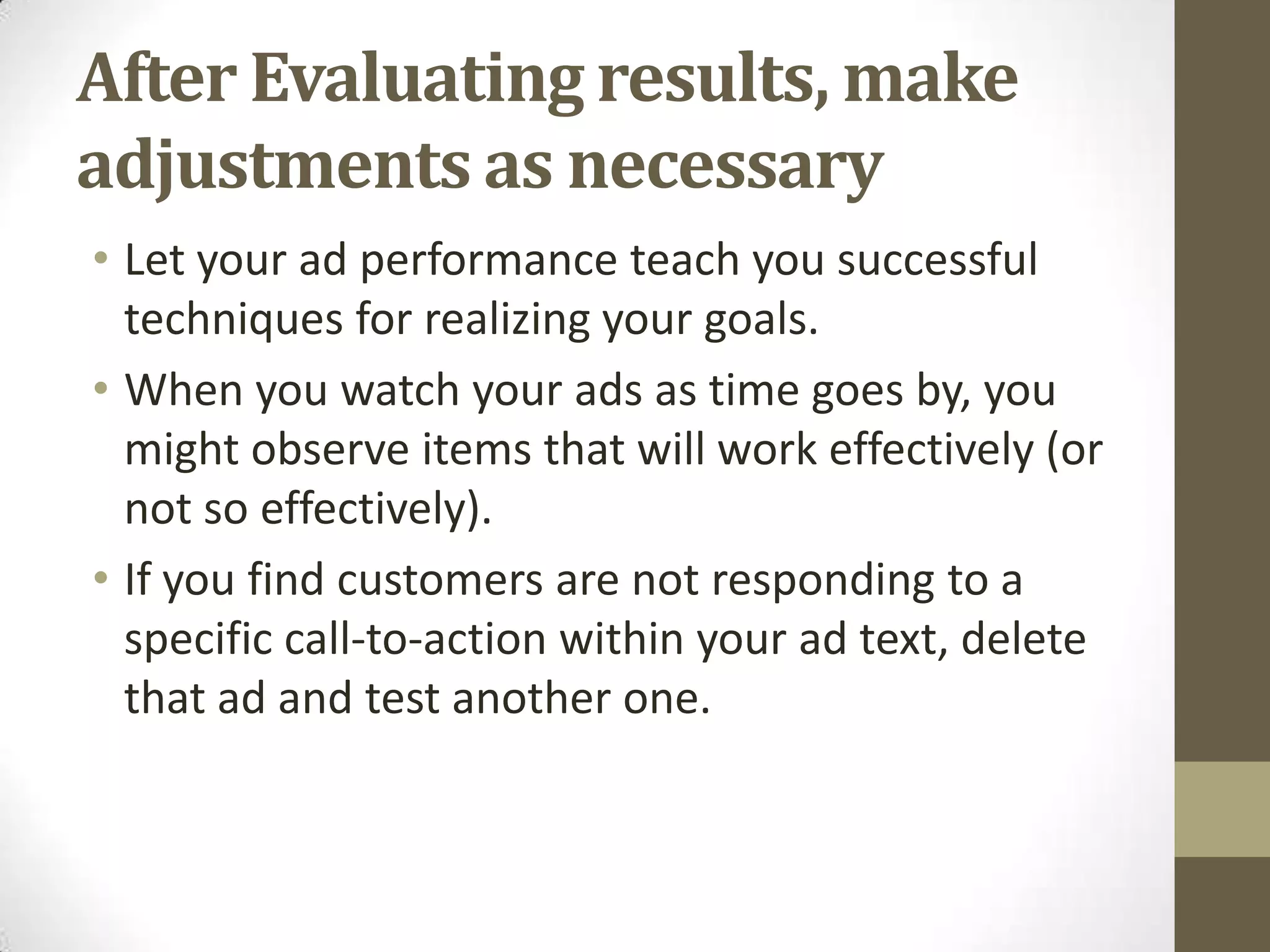 After Evaluating results, make adjustments as necessary

• Let your ad performance teach you successful techniques for realizing your goals.
• When you watch your ads as time goes by, you might observe items that will work effectively (or not so effectively).
• If you find customers are not responding to a specific call-to-action within your ad text, delete that ad and test another one.